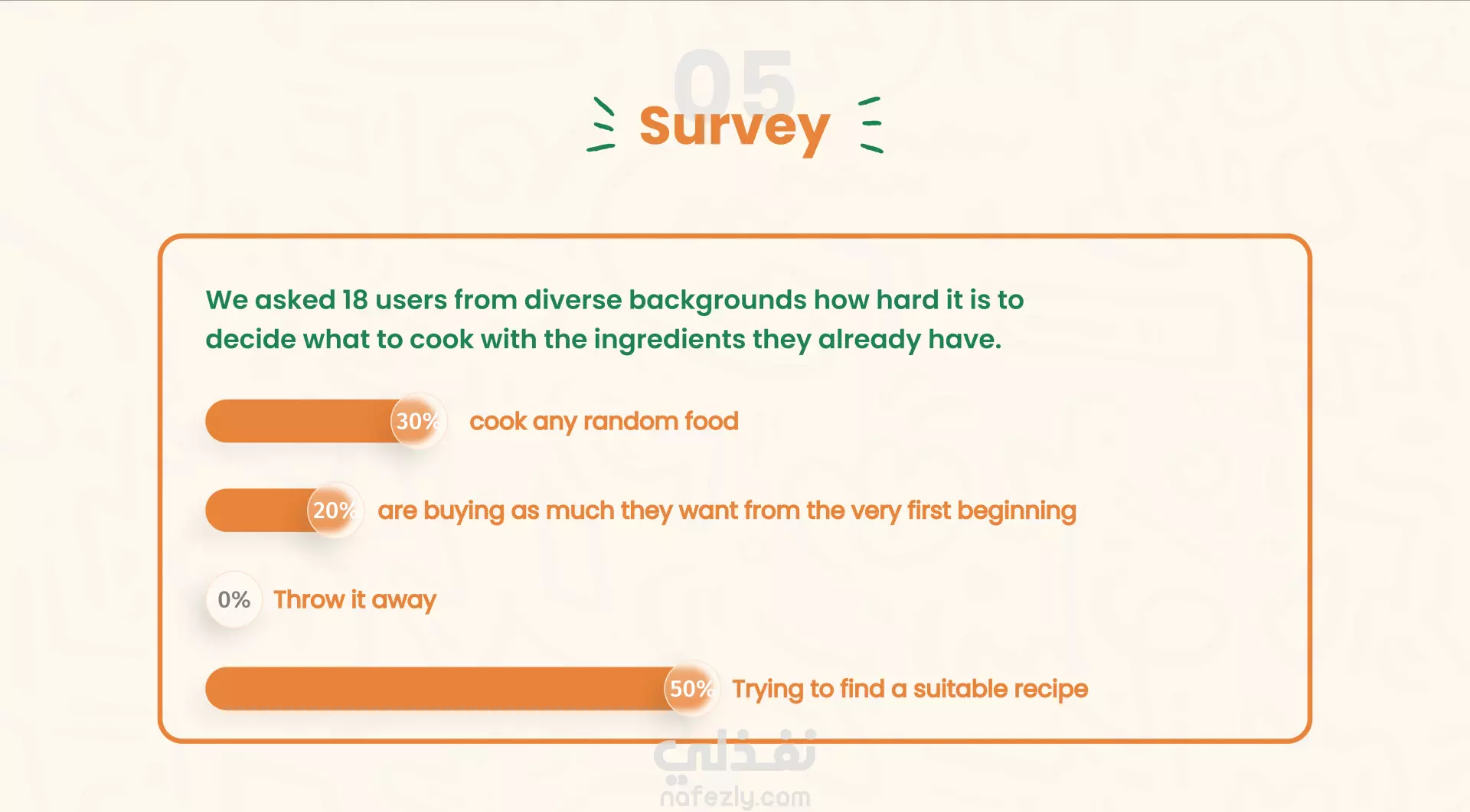 05

Survey

We asked 18 users from diverse backgrounds how hard it is to decide what to cook with the ingredients they already have.

30% cook any random food

20% are buying as much they want from the very first beginning

0% Throw it away

50% Trying to find a suitable recipe

نفذلي
nafezly.com